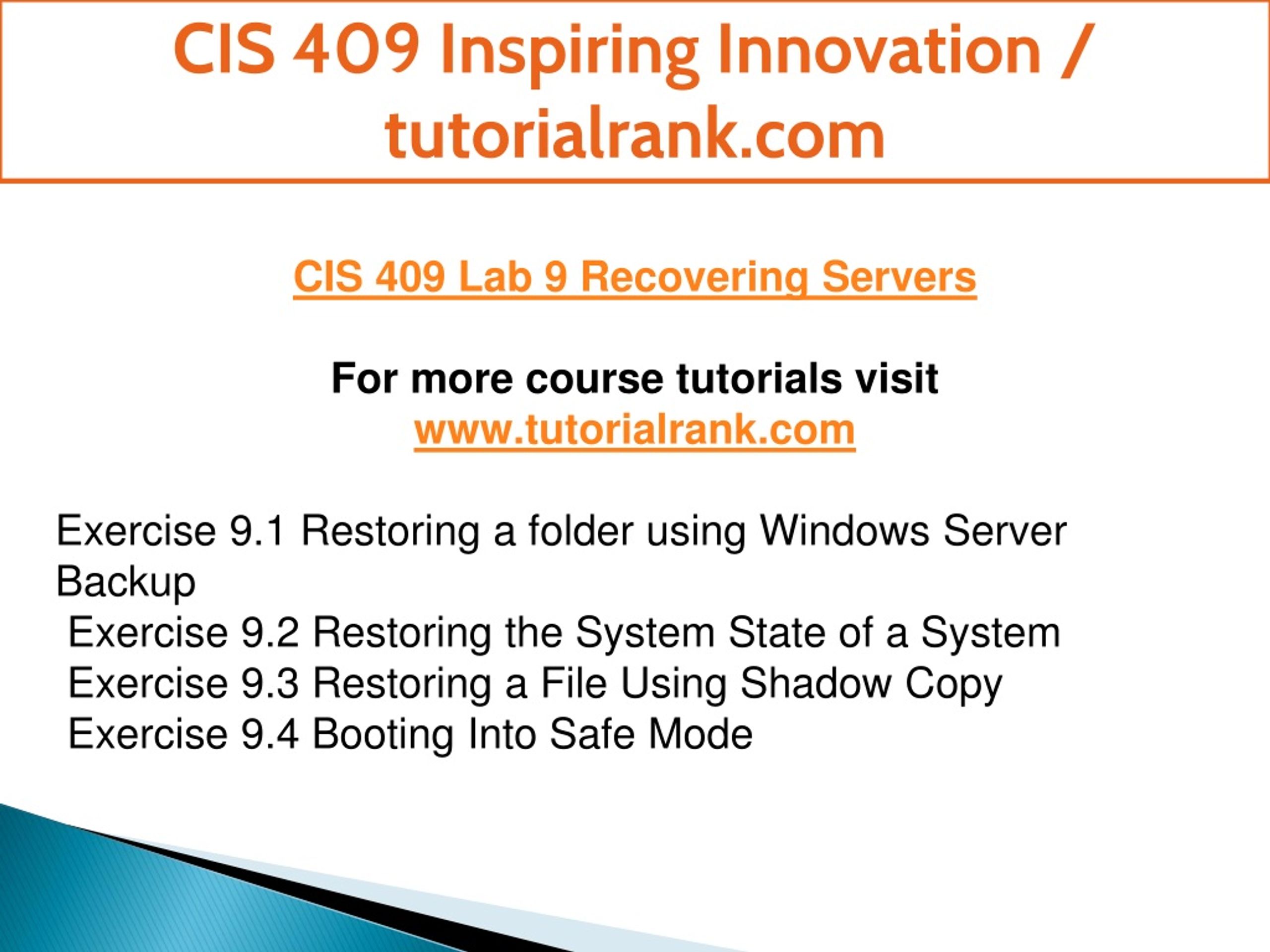 CIS 409 Inspiring Innovation / tutorialrank.com

CIS 409 Lab 9 Recovering Servers

For more course tutorials visit
www.tutorialrank.com

Exercise 9.1 Restoring a folder using Windows Server Backup
Exercise 9.2 Restoring the System State of a System
Exercise 9.3 Restoring a File Using Shadow Copy
Exercise 9.4 Booting Into Safe Mode